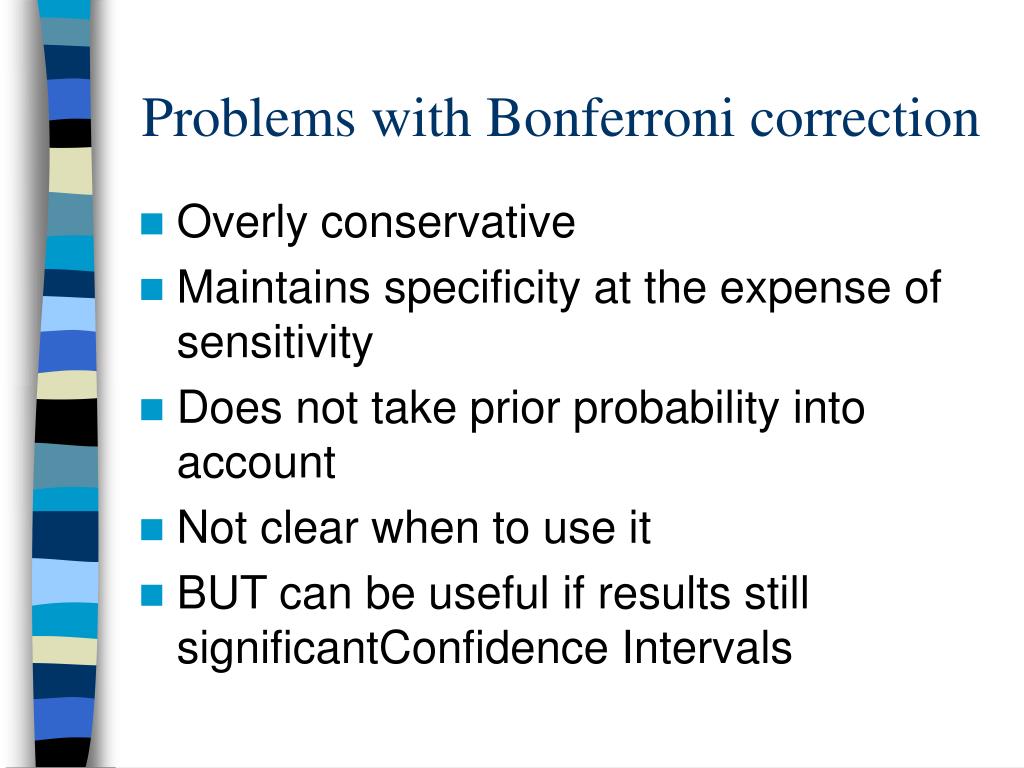 Problems with Bonferroni correction

Overly conservative

Maintains specificity at the expense of sensitivity

Does not take prior probability into account

Not clear when to use it

BUT can be useful if results still significantConfidence Intervals